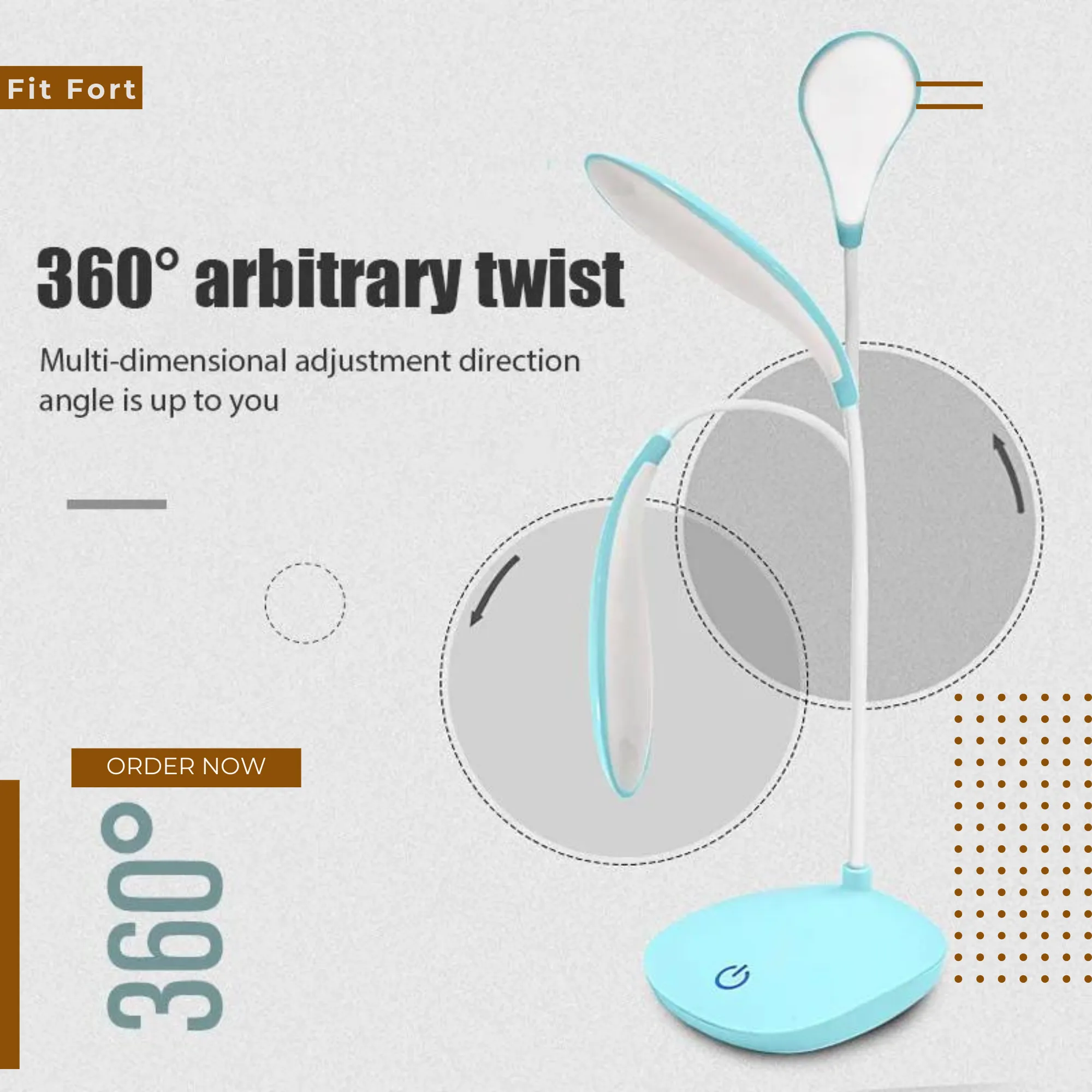 Fit Fort

360° arbitrary twist

Multi-dimensional adjustment direction angle is up to you

ORDER NOW

360°